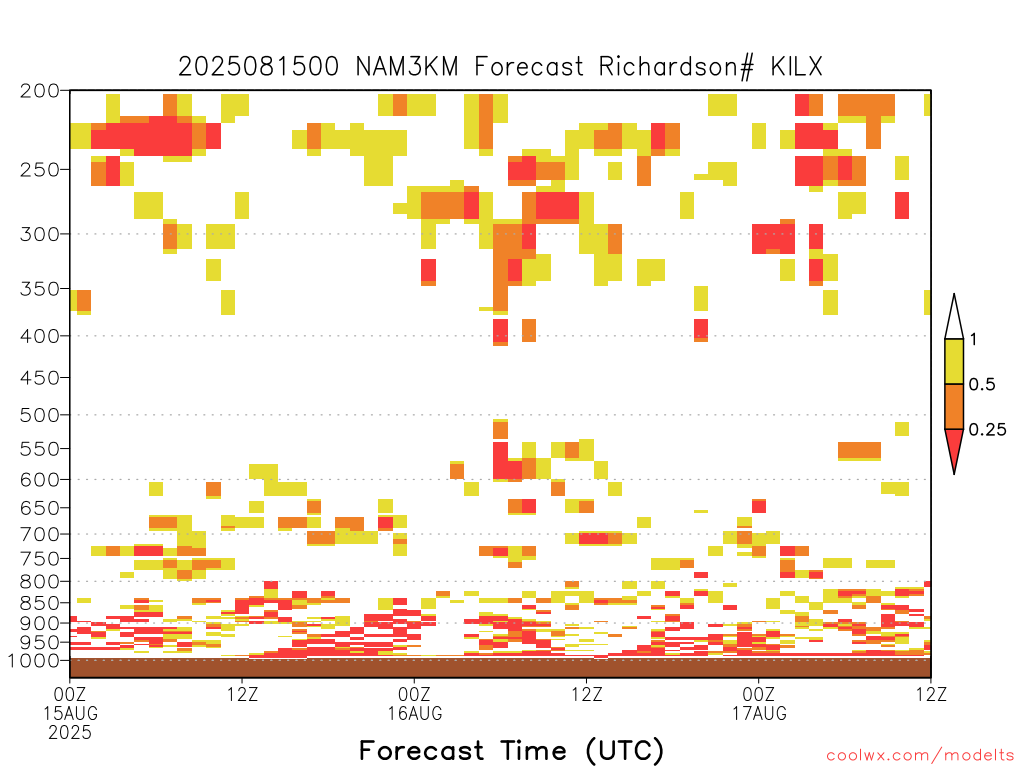 2025081500 NAM3KM Forecast Richardson# KILX

200
250
300
350
400
450
500
550
600
650
700
750
800
850
900
950
1000

1
0.5
0.25

00Z 15AUG 2025
12Z
00Z 16AUG
12Z
00Z 17AUG
12Z

Forecast Time (UTC)

coolwx.com/modelts